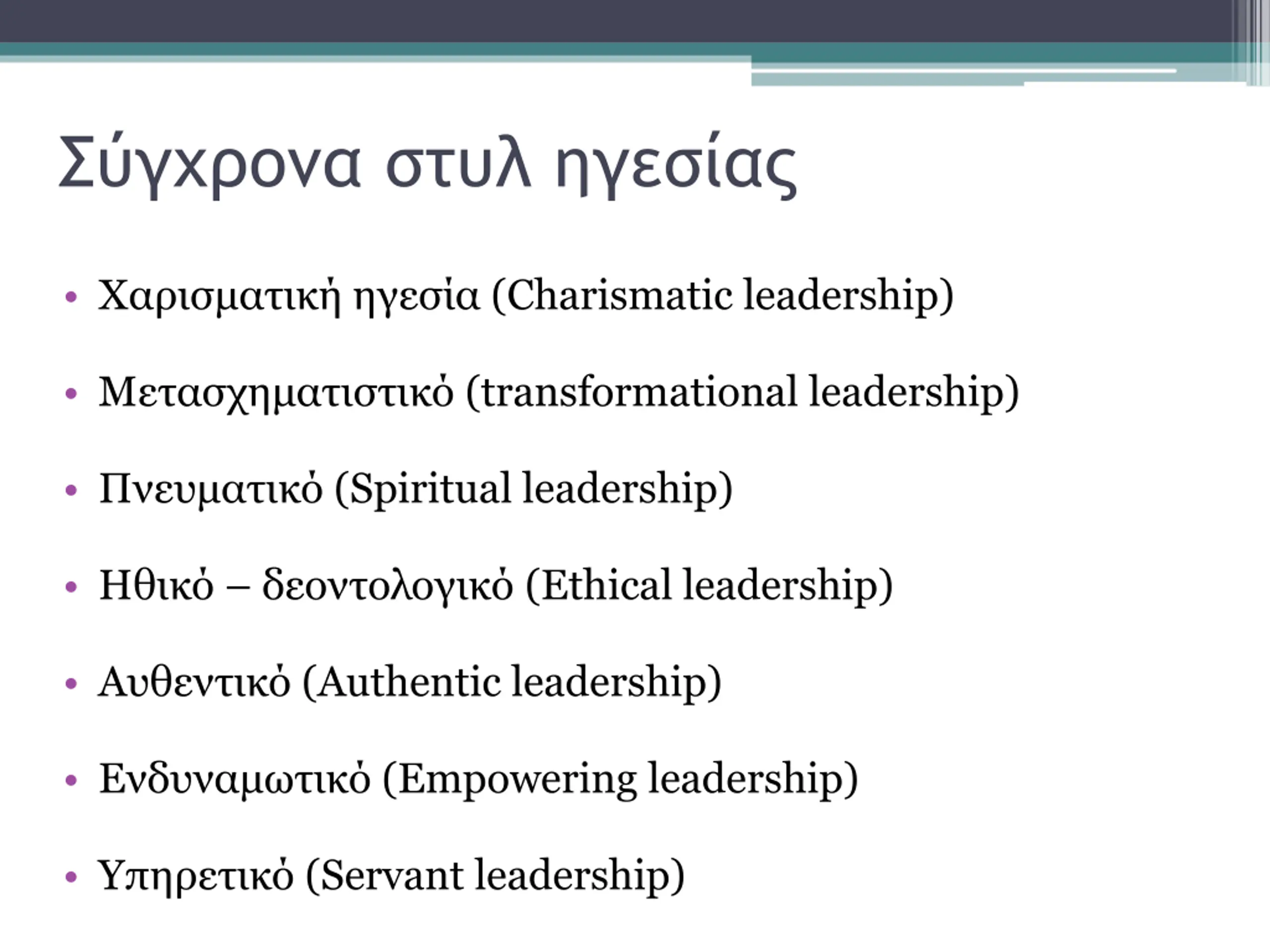 Σύγχρονα στυλ ηγεσίας

• Χαρισματική ηγεσία (Charismatic leadership)

• Μετασχηματιστικό (transformational leadership)

• Πνευματικό (Spiritual leadership)

• Ηθικό – δεοντολογικό (Ethical leadership)

• Αυθεντικό (Authentic leadership)

• Ενδυναμωτικό (Empowering leadership)

• Υπηρετικό (Servant leadership)